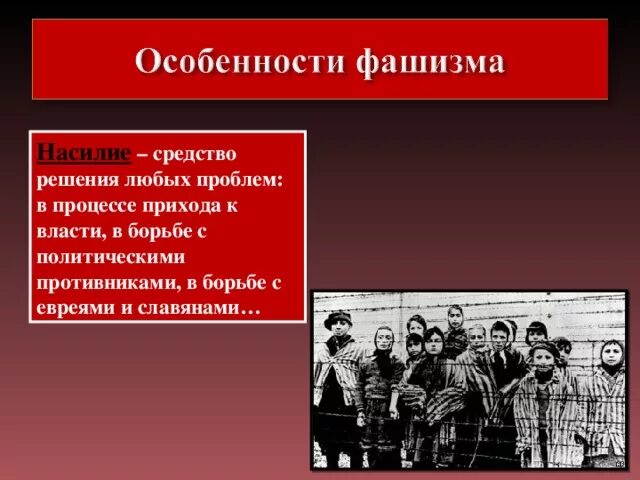 Особенности фашизма

Насилие – средство решения любых проблем: в процессе прихода к власти, в борьбе с политическими противниками, в борьбе с евреями и славянами…